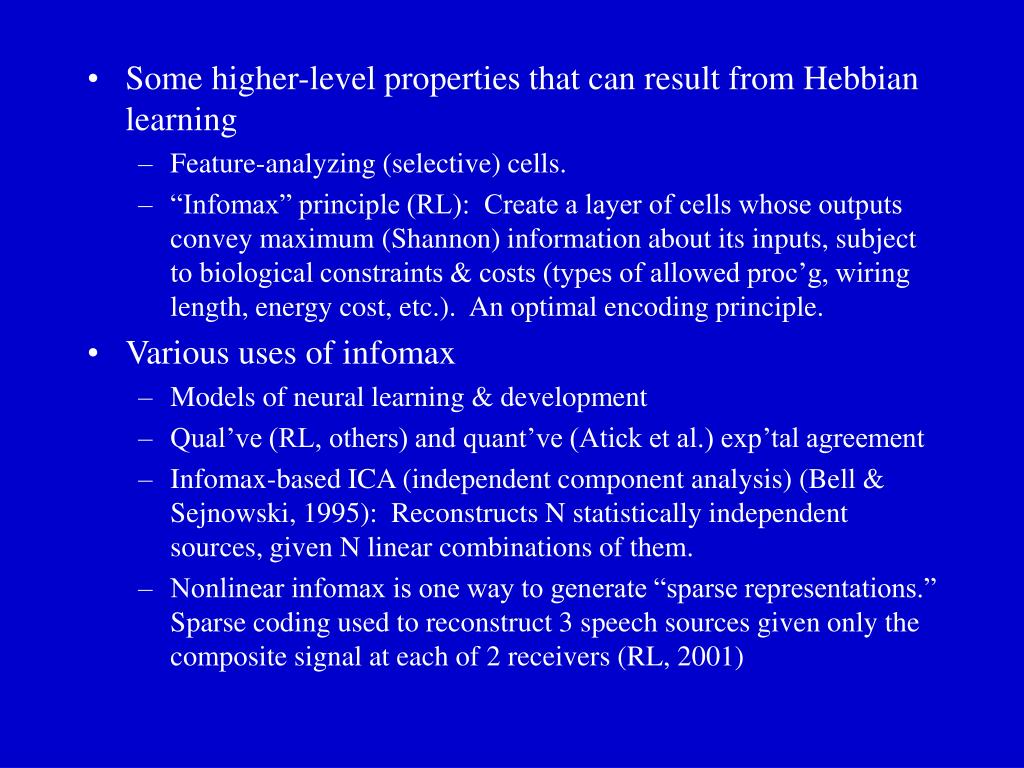 • Some higher-level properties that can result from Hebbian learning
– Feature-analyzing (selective) cells.
– “Infomax” principle (RL): Create a layer of cells whose outputs convey maximum (Shannon) information about its inputs, subject to biological constraints & costs (types of allowed proc’g, wiring length, energy cost, etc.). An optimal encoding principle.
• Various uses of infomax
– Models of neural learning & development
– Qual’ve (RL, others) and quant’ve (Atick et al.) exp’tal agreement
– Infomax-based ICA (independent component analysis) (Bell & Sejnowski, 1995): Reconstructs N statistically independent sources, given N linear combinations of them.
– Nonlinear infomax is one way to generate “sparse representations.” Sparse coding used to reconstruct 3 speech sources given only the composite signal at each of 2 receivers (RL, 2001)